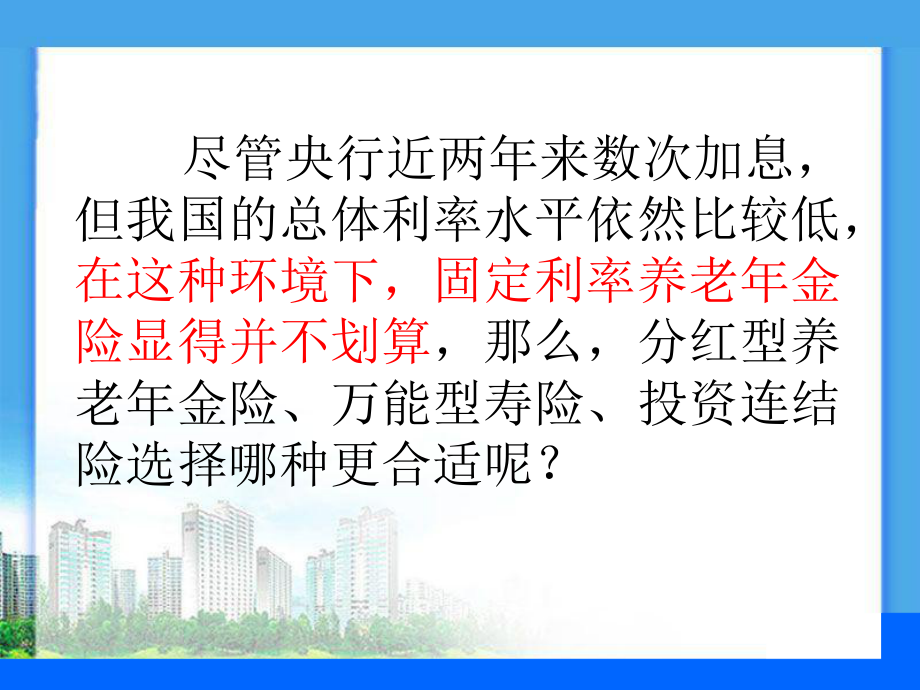 尽管央行近两年来数次加息，但我国的总体利率水平依然比较低，在这种环境下，固定利率养老年金险显得并不划算，那么，分红型养老年金险、万能型寿险、投资连结险选择哪种更合适呢？